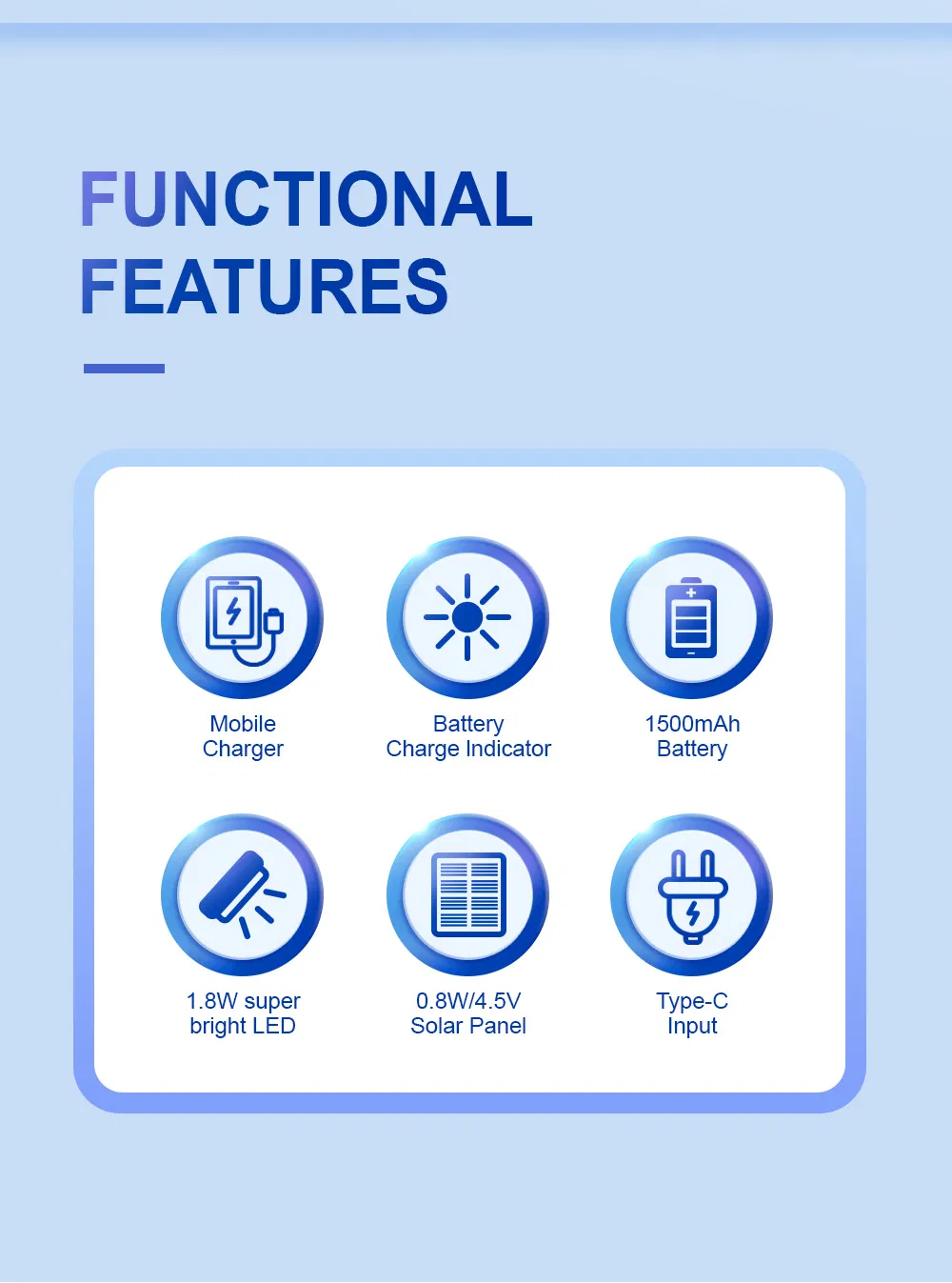 FUNCTIONAL FEATURES

Mobile Charger

Battery Charge Indicator

1500mAh Battery

1.8W super bright LED

0.8W/4.5V Solar Panel

Type-C Input